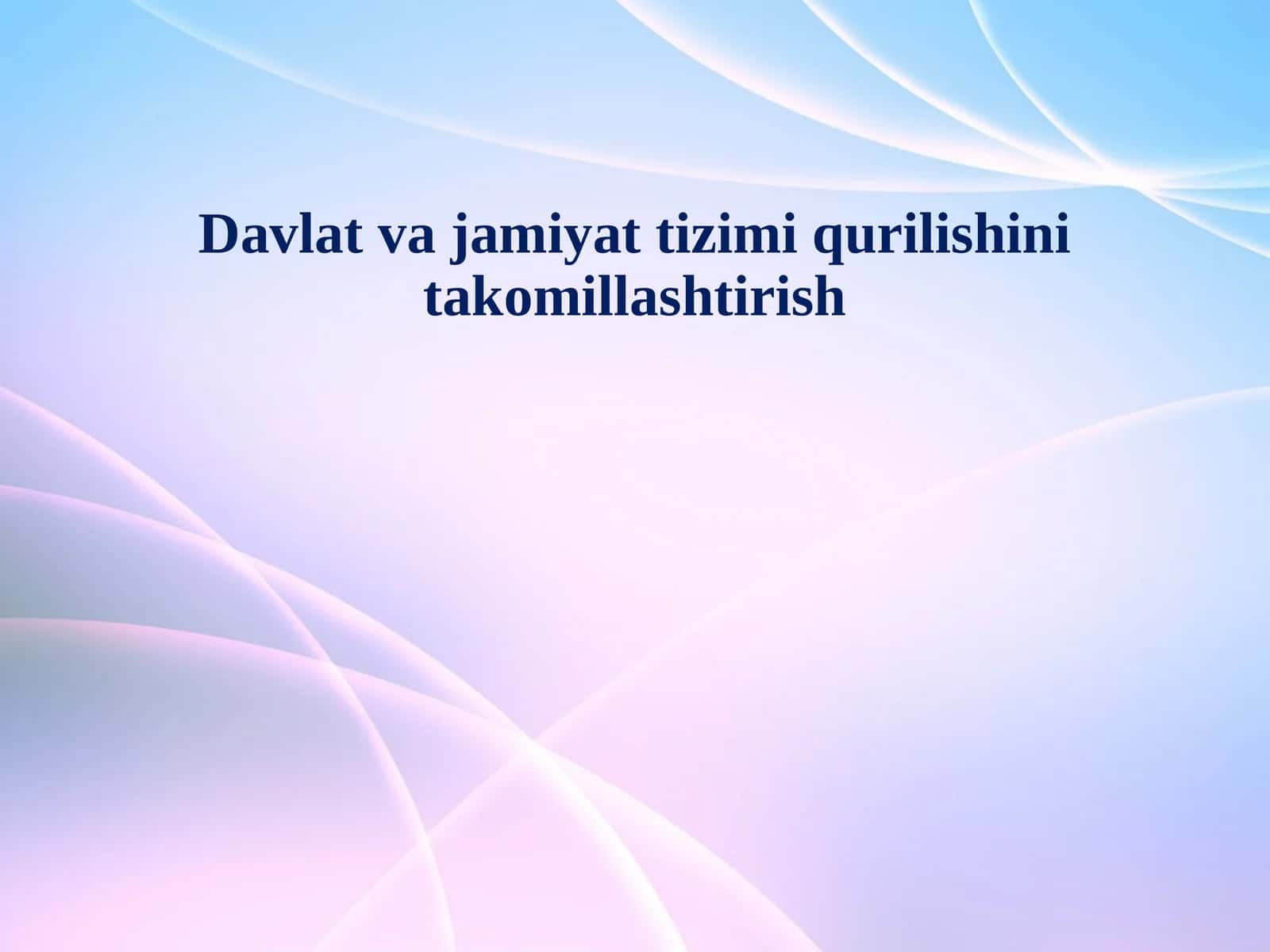 Davlat va jamiyat tizimi qurilishini takomillashtirish